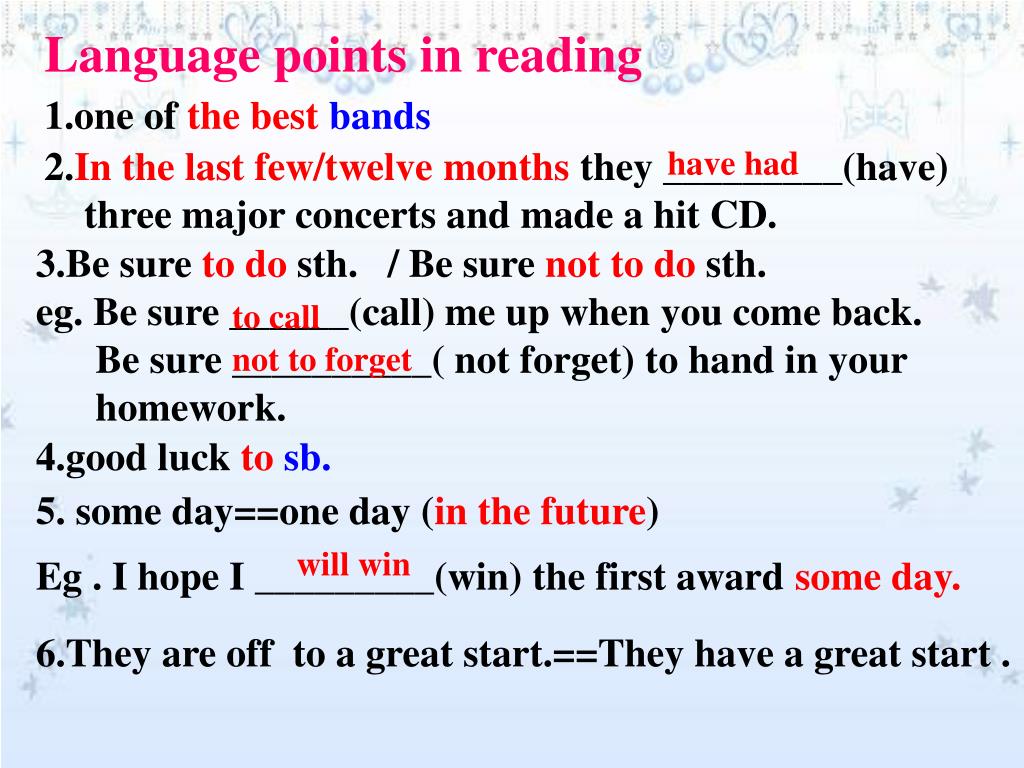 Language points in reading

1.one of the best bands

2.In the last few/twelve months they have had (have) three major concerts and made a hit CD.

3.Be sure to do sth. / Be sure not to do sth.

eg. Be sure to call (call) me up when you come back.

Be sure not to forget ( not forget) to hand in your homework.

4.good luck to sb.

5. some day==one day (in the future)

Eg . I hope I will win (win) the first award some day.

6.They are off to a great start.==They have a great start .